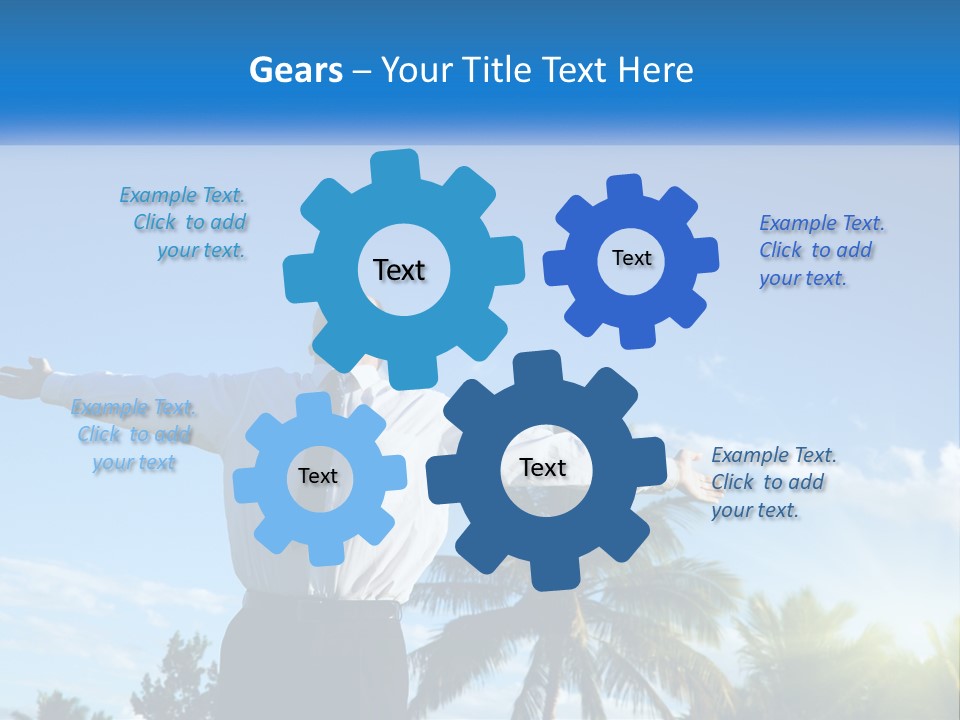 Gears – Your Title Text Here

Example Text. Click to add your text.

Text

Text

Example Text. Click to add your text.

Example Text. Click to add your text

Text

Text

Example Text. Click to add your text.